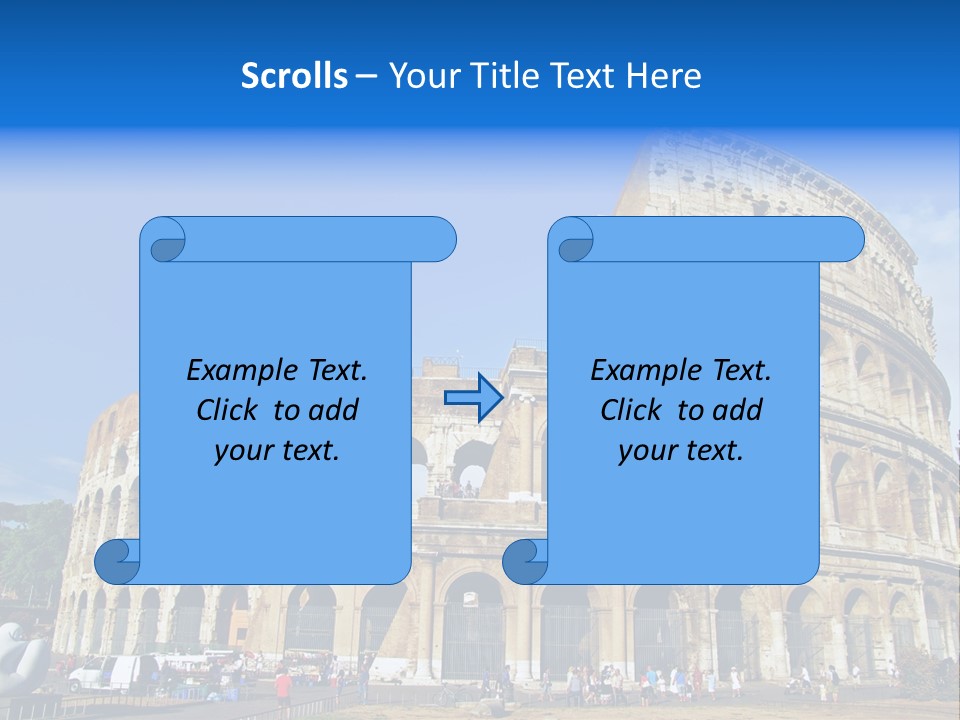 Scrolls – Your Title Text Here

Example Text. Click to add your text.

Example Text. Click to add your text.